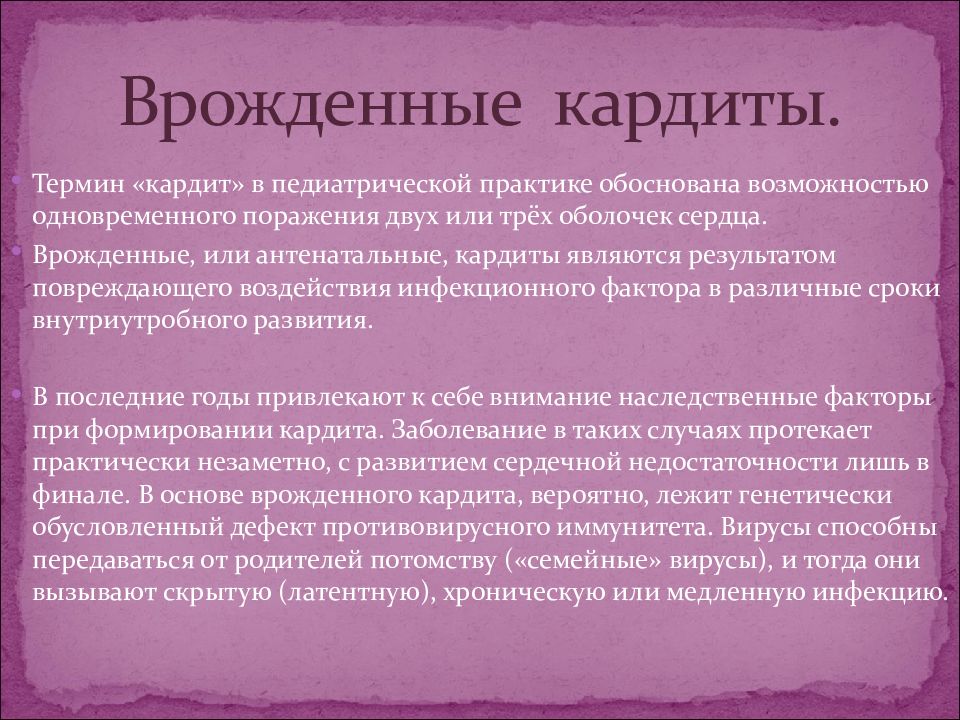 Врожденные кардиты.

Термин «кардит» в педиатрической практике обоснована возможностью одновременного поражения двух или трёх оболочек сердца.

Врожденные, или антенатальные, кардиты являются результатом повреждающего воздействия инфекционного фактора в различные сроки внутриутробного развития.

В последние годы привлекают к себе внимание наследственные факторы при формировании кардита. Заболевание в таких случаях протекает практически незаметно, с развитием сердечной недостаточности лишь в финале. В основе врожденного кардита, вероятно, лежит генетически обусловленный дефект противовирусного иммунитета. Вирусы способны передаваться от родителей потомству («семейные» вирусы), и тогда они вызывают скрытую (латентную), хроническую или медленную инфекцию.